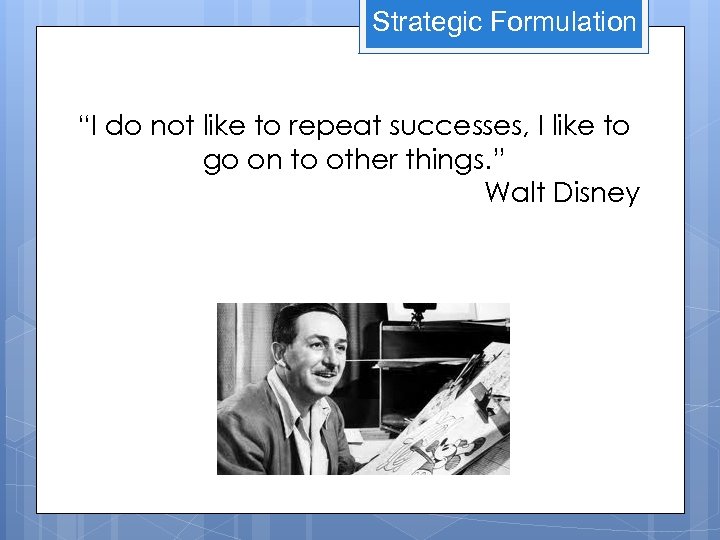 Strategic Formulation

“I do not like to repeat successes, I like to go on to other things.”

Walt Disney